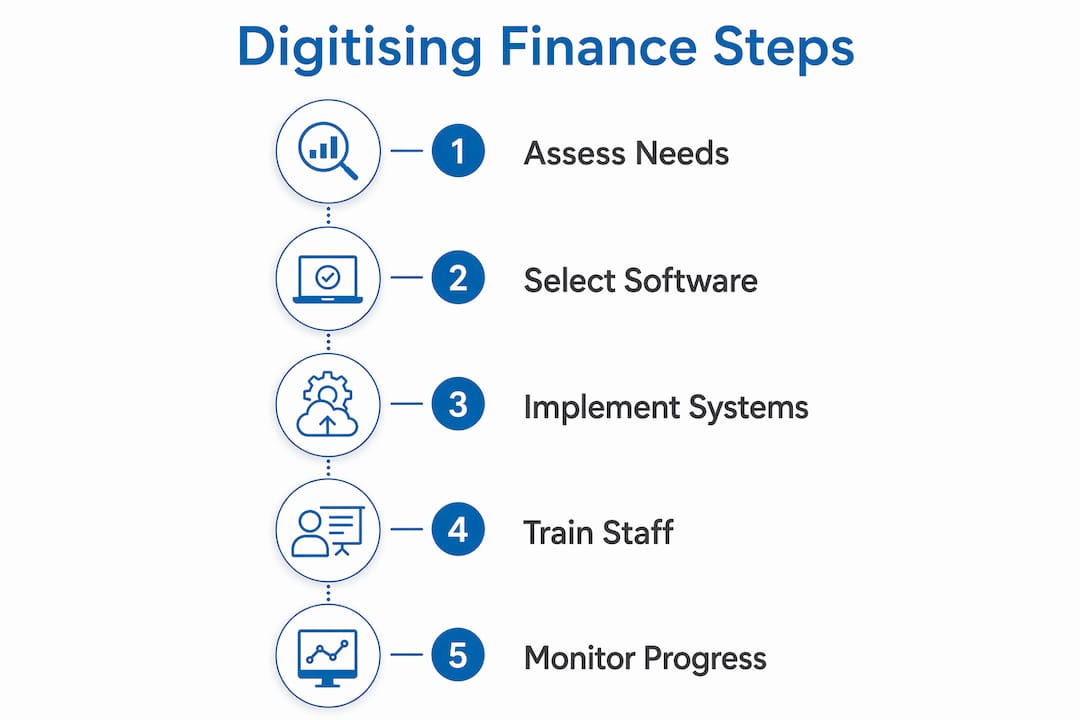 Digitising Finance Steps

1 Assess Needs

2 Select Software

3 Implement Systems

4 Train Staff

5 Monitor Progress